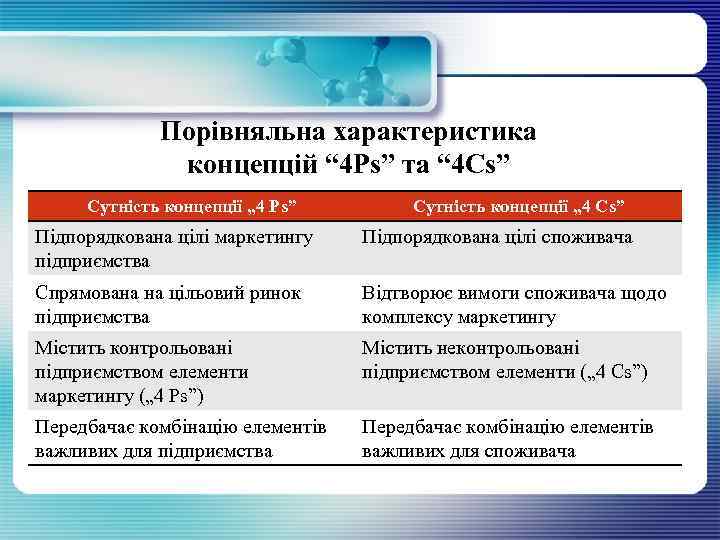 Порівняльна характеристика концепцій “4Ps” та “4Cs”

| Сутність концепції „4 Ps” | Сутність концепції „4 Cs” |
|---|---|
| Підпорядкована цілі маркетингу підприємства | Підпорядкована цілі споживача |
| Спрямована на цільовий ринок підприємства | Відтворює вимоги споживача щодо комплексу маркетингу |
| Містить контрольовані підприємством елементи маркетингу („4 Ps”) | Містить неконтрольовані підприємством елементи („4 Cs”) |
| Передбачає комбінацію елементів важливих для підприємства | Передбачає комбінацію елементів важливих для споживача |